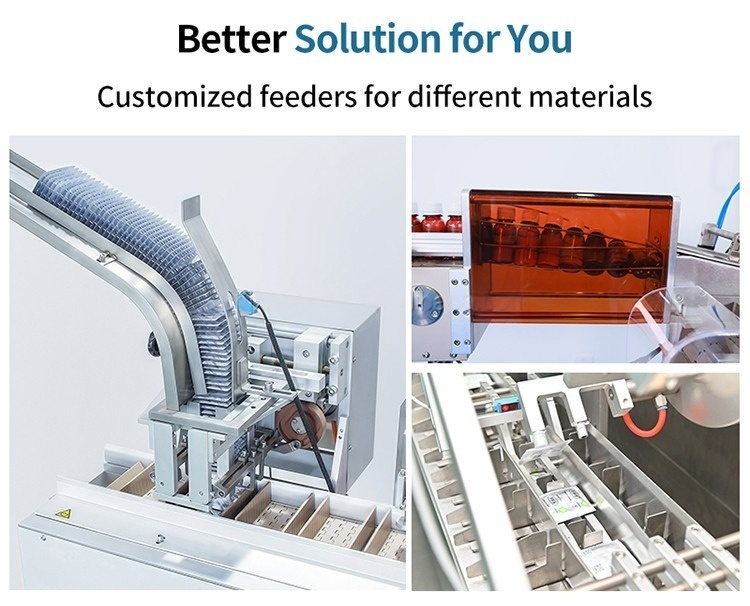 Better Solution for You

Customized feeders for different materials